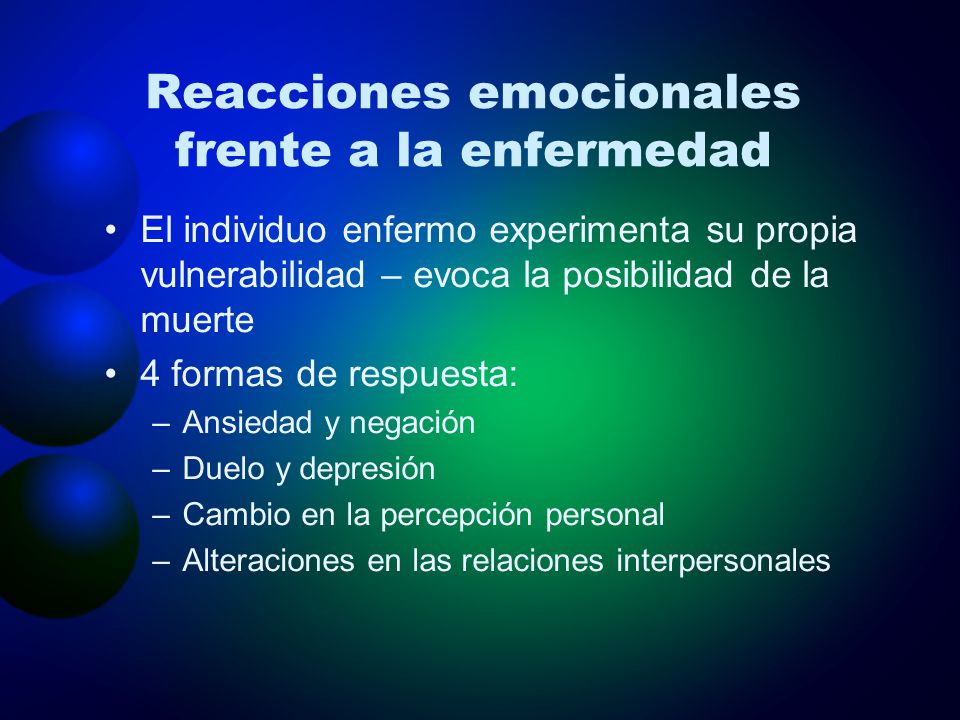 Reacciones emocionales frente a la enfermedad

• El individuo enfermo experimenta su propia vulnerabilidad – evoca la posibilidad de la muerte
• 4 formas de respuesta:
– Ansiedad y negación
– Duelo y depresión
– Cambio en la percepción personal
– Alteraciones en las relaciones interpersonales